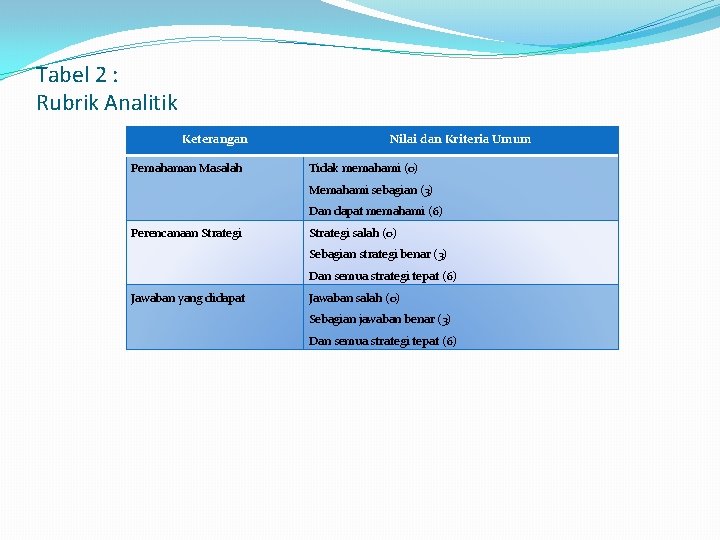 Tabel 2 :
Rubrik Analitik

| Keterangan | Nilai dan Kriteria Umum |
|---|---|
| Pemahaman Masalah | Tidak memahami (0) Memahami sebagian (3) Dan dapat memahami (6) |
| Perencanaan Strategi | Strategi salah (0) Sebagian strategi benar (3) Dan semua strategi tepat (6) |
| Jawaban yang didapat | Jawaban salah (0) Sebagian jawaban benar (3) Dan semua strategi tepat (6) |